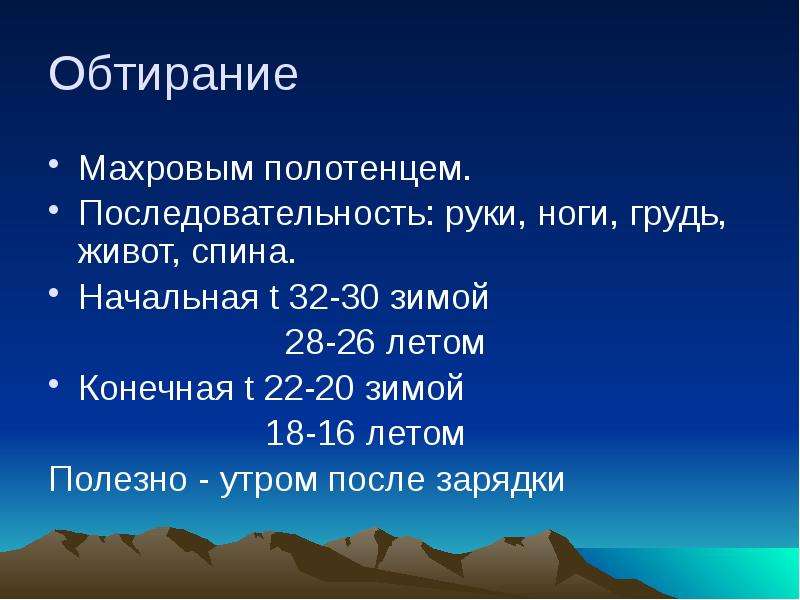 Обтирание

• Махровым полотенцем.
• Последовательность: руки, ноги, грудь, живот, спина.
• Начальная t 32-30 зимой
28-26 летом
• Конечная t 22-20 зимой
18-16 летом

Полезно - утром после зарядки